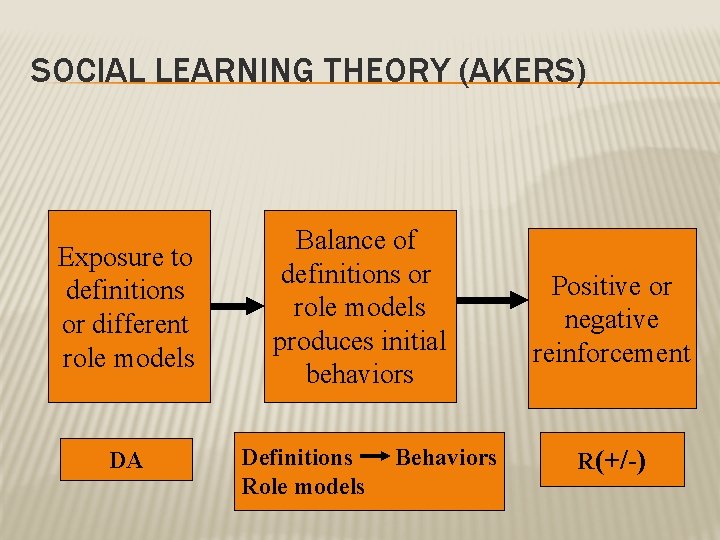 SOCIAL LEARNING THEORY (AKERS)

Exposure to definitions or different role models

Balance of definitions or role models produces initial behaviors

Positive or negative reinforcement

DA

Definitions → Behaviors
Role models

R(+/-)